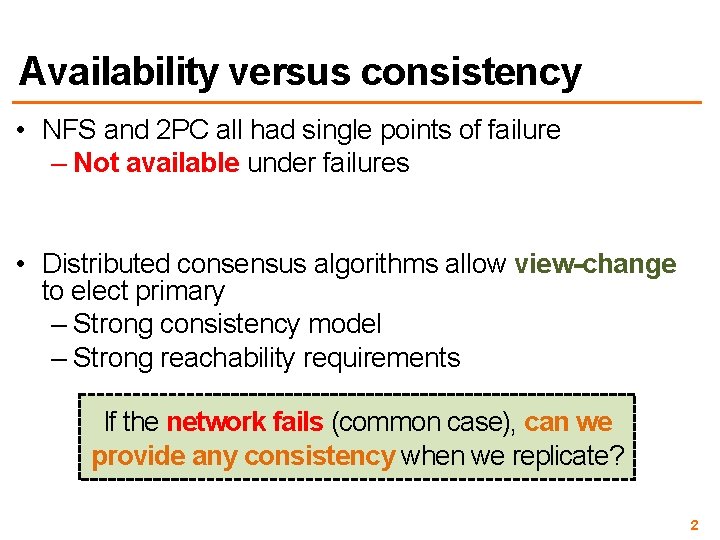 Availability versus consistency

• NFS and 2PC all had single points of failure
– Not available under failures

• Distributed consensus algorithms allow view-change to elect primary
– Strong consistency model
– Strong reachability requirements

If the network fails (common case), can we provide any consistency when we replicate?

2